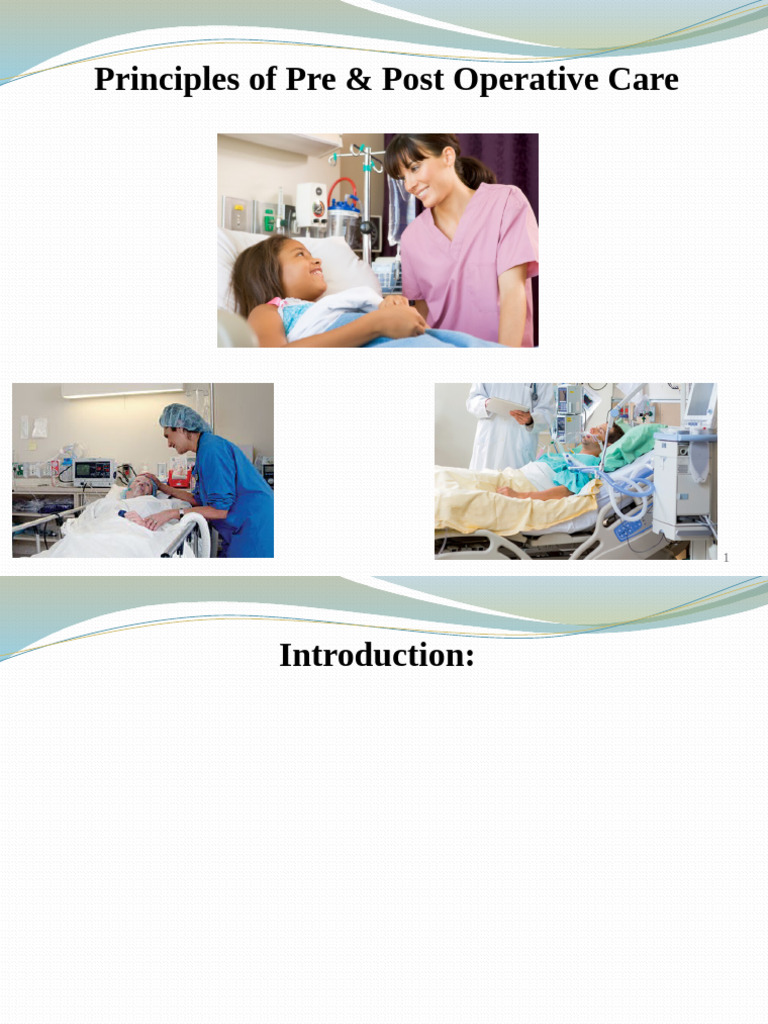 Principles of Pre & Post Operative Care

1

Introduction: